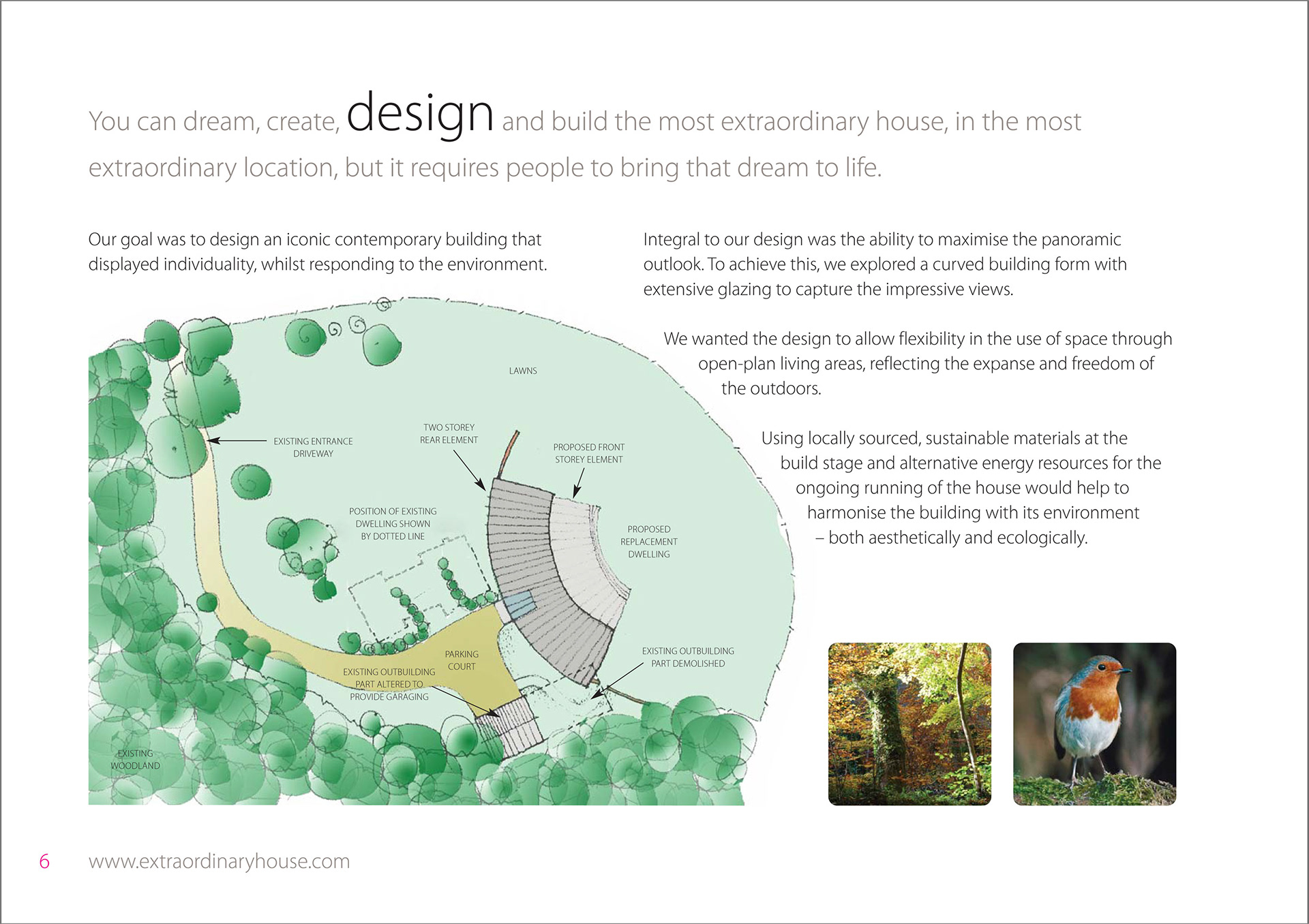 You can dream, create, design and build the most extraordinary house, in the most extraordinary location, but it requires people to bring that dream to life.

Our goal was to design an iconic contemporary building that displayed individuality, whilst responding to the environment.

Integral to our design was the ability to maximise the panoramic outlook. To achieve this, we explored a curved building form with extensive glazing to capture the impressive views.

We wanted the design to allow flexibility in the use of space through open-plan living areas, reflecting the expanse and freedom of the outdoors.

Using locally sourced, sustainable materials at the build stage and alternative energy resources for the ongoing running of the house would help to harmonise the building with its environment – both aesthetically and ecologically.

LAWNS

EXISTING ENTRANCE DRIVEWAY

TWO STOREY REAR ELEMENT

PROPOSED FRONT STOREY ELEMENT

POSITION OF EXISTING DWELLING SHOWN BY DOTTED LINE

PROPOSED REPLACEMENT DWELLING

PARKING COURT

EXISTING OUTBUILDING PART ALTERED TO PROVIDE GARAGING

EXISTING OUTBUILDING PART DEMOLISHED

EXISTING WOODLAND

6 www.extraordinaryhouse.com